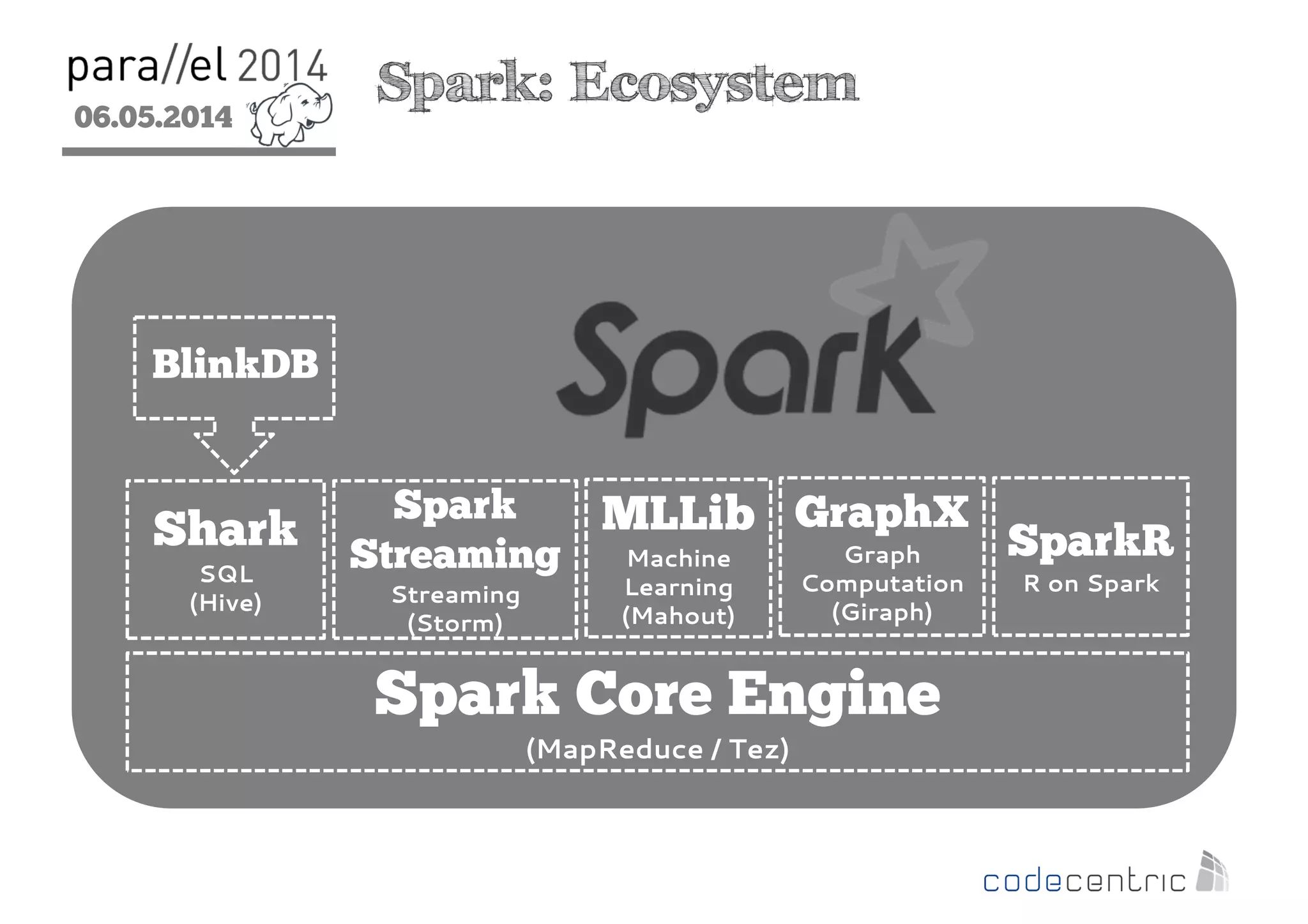 para//el 2014
06.05.2014

Spark: Ecosystem

Spark

BlinkDB

Shark
SQL
(Hive)

Spark Streaming
Streaming
(Storm)

MLLib
Machine Learning
(Mahout)

GraphX
Graph Computation
(Giraph)

SparkR
R on Spark

Spark Core Engine
(MapReduce / Tez)

codecentric